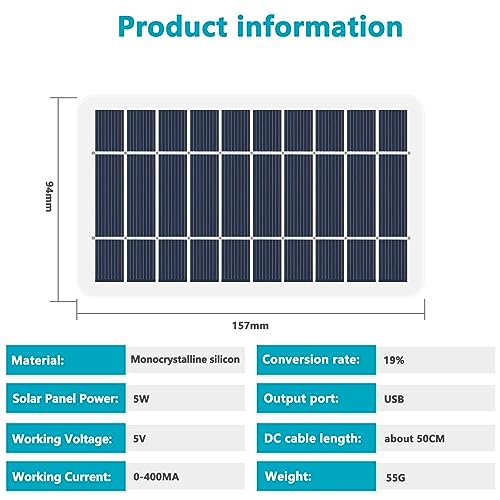 Product information

94mm

157mm

| Material: | Monocrystalline silicon |
|---|---|
| Solar Panel Power: | 5W |
| Working Voltage: | 5V |
| Working Current: | 0-400MA |

| Conversion rate: | 19% |
|---|---|
| Output port: | USB |
| DC cable length: | about 50CM |
| Weight: | 55G |